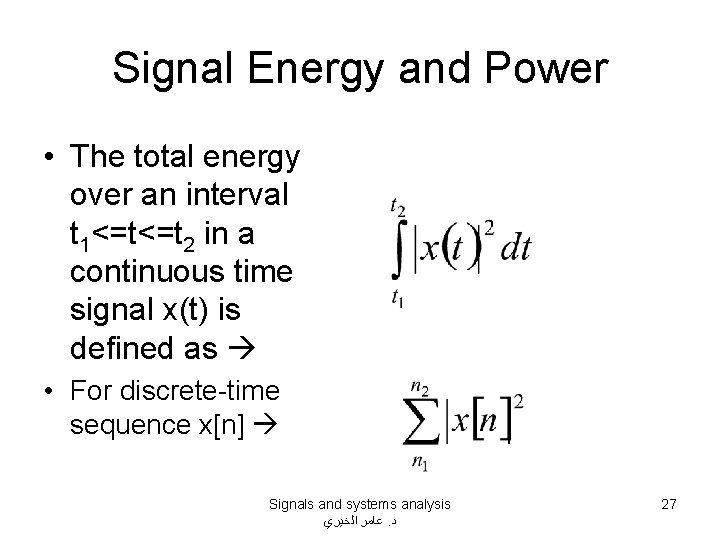 Signal Energy and Power

• The total energy over an interval $t_1$<=t<=$t_2$ in a continuous time signal x(t) is defined as →

$\int_{t_1}^{t_2} |x(t)|^2 dt$

• For discrete-time sequence x[n] →

$\sum_{n_1}^{n_2} |x[n]|^2$

Signals and systems analysis
د. عامر الخيري

27